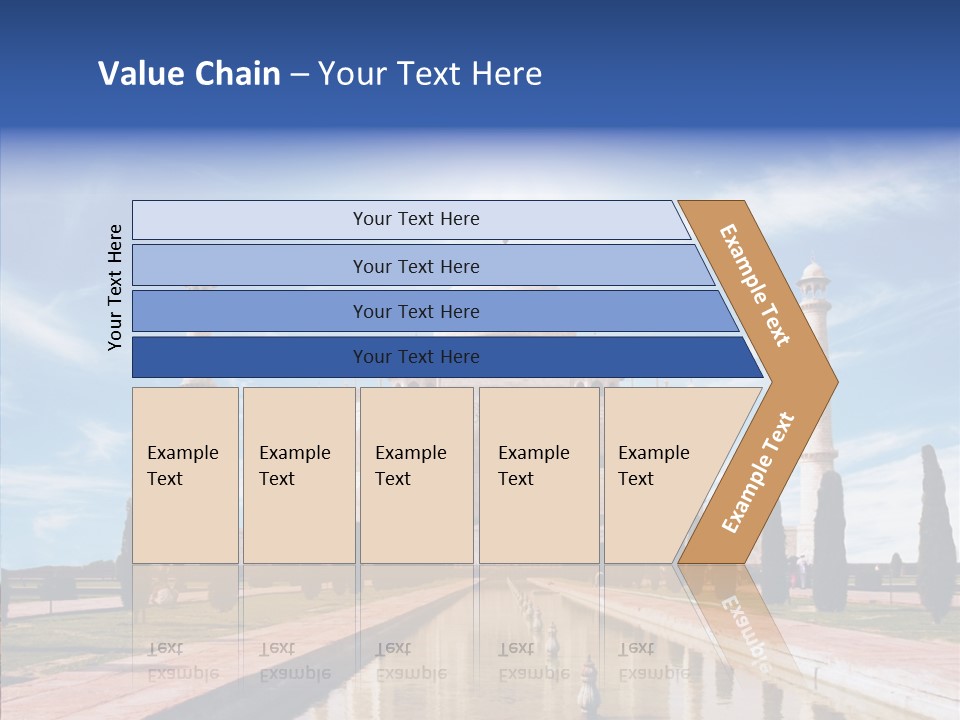 Value Chain – Your Text Here

Your Text Here

Your Text Here

Your Text Here

Your Text Here

Your Text Here

Example Text

Example Text

Example Text

Example Text

Example Text

Example Text

Example Text